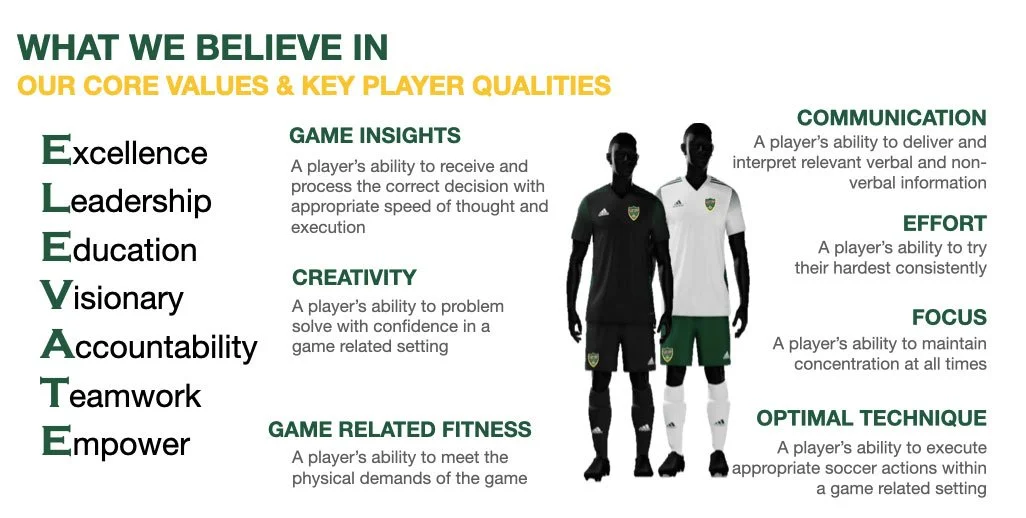 WHAT WE BELIEVE IN
OUR CORE VALUES & KEY PLAYER QUALITIES

Excellence
Leadership
Education
Visionary
Accountability
Teamwork
Empower

GAME INSIGHTS
A player's ability to receive and process the correct decision with appropriate speed of thought and execution

CREATIVITY
A player's ability to problem solve with confidence in a game related setting

GAME RELATED FITNESS
A player's ability to meet the physical demands of the game

COMMUNICATION
A player's ability to deliver and interpret relevant verbal and non-verbal information

EFFORT
A player's ability to try their hardest consistently

FOCUS
A player's ability to maintain concentration at all times

OPTIMAL TECHNIQUE
A player's ability to execute appropriate soccer actions within a game related setting